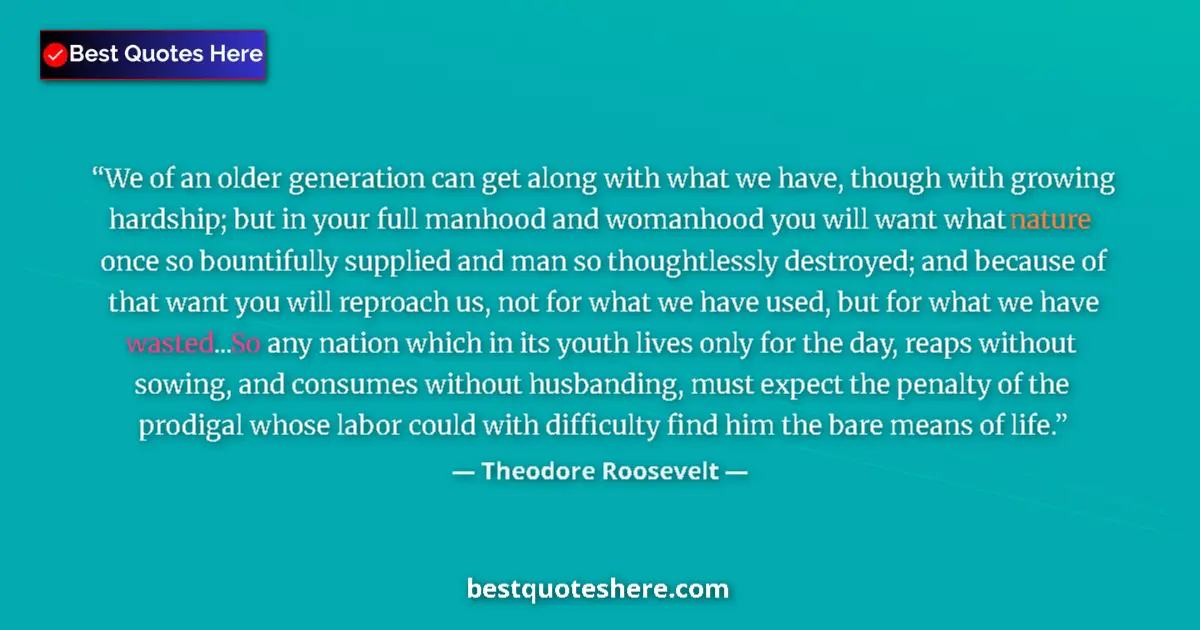 Best Quotes Here

“We of an older generation can get along with what we have, though with growing hardship; but in your full manhood and womanhood you will want what nature once so bountifully supplied and man so thoughtlessly destroyed; and because of that want you will reproach us, not for what we have used, but for what we have wasted...So any nation which in its youth lives only for the day, reaps without sowing, and consumes without husbanding, must expect the penalty of the prodigal whose labor could with difficulty find him the bare means of life.”

— Theodore Roosevelt —

bestquoteshere.com